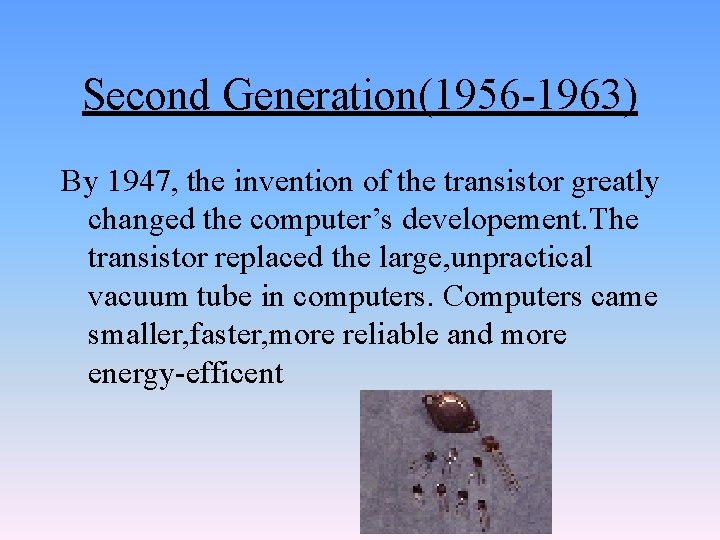 Second Generation(1956-1963)

By 1947, the invention of the transistor greatly changed the computer’s developement.The transistor replaced the large,unpractical vacuum tube in computers. Computers came smaller,faster,more reliable and more energy-efficent